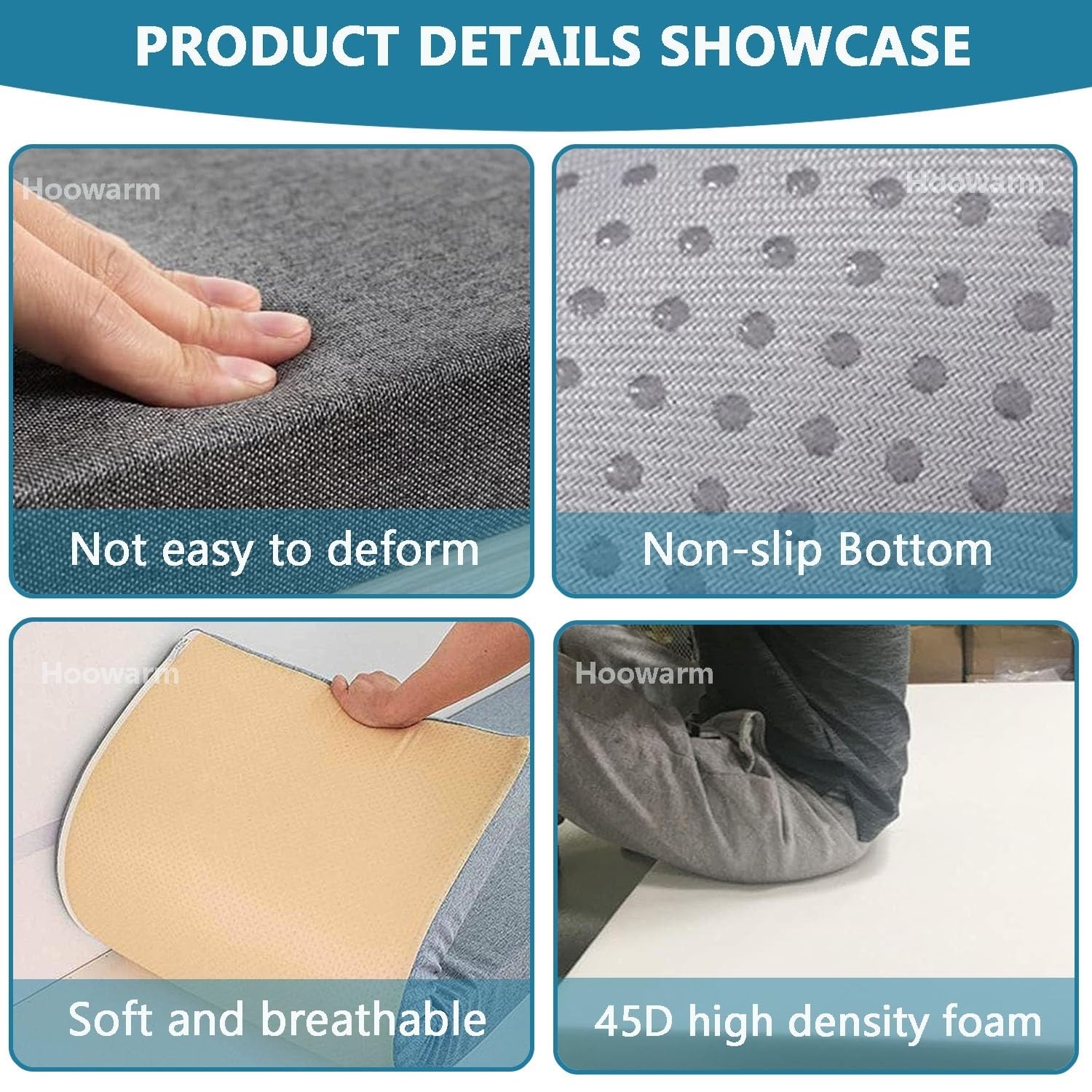 PRODUCT DETAILS SHOWCASE

Hoowarm

Not easy to deform

Hoowarm

Non-slip Bottom

Hoowarm

Soft and breathable

Hoowarm

45D high density foam